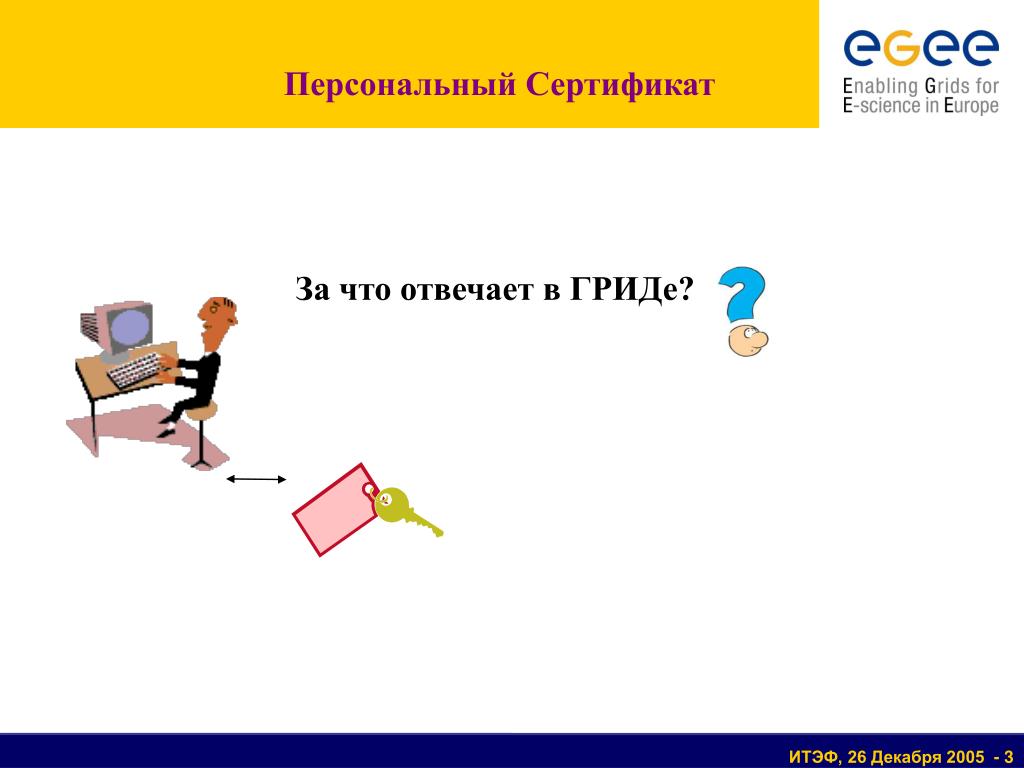 Персональный Сертификат

egee
Enabling Grids for E-science in Europe

За что отвечает в ГРИДе?

ИТЭФ, 26 Декабря 2005 - 3